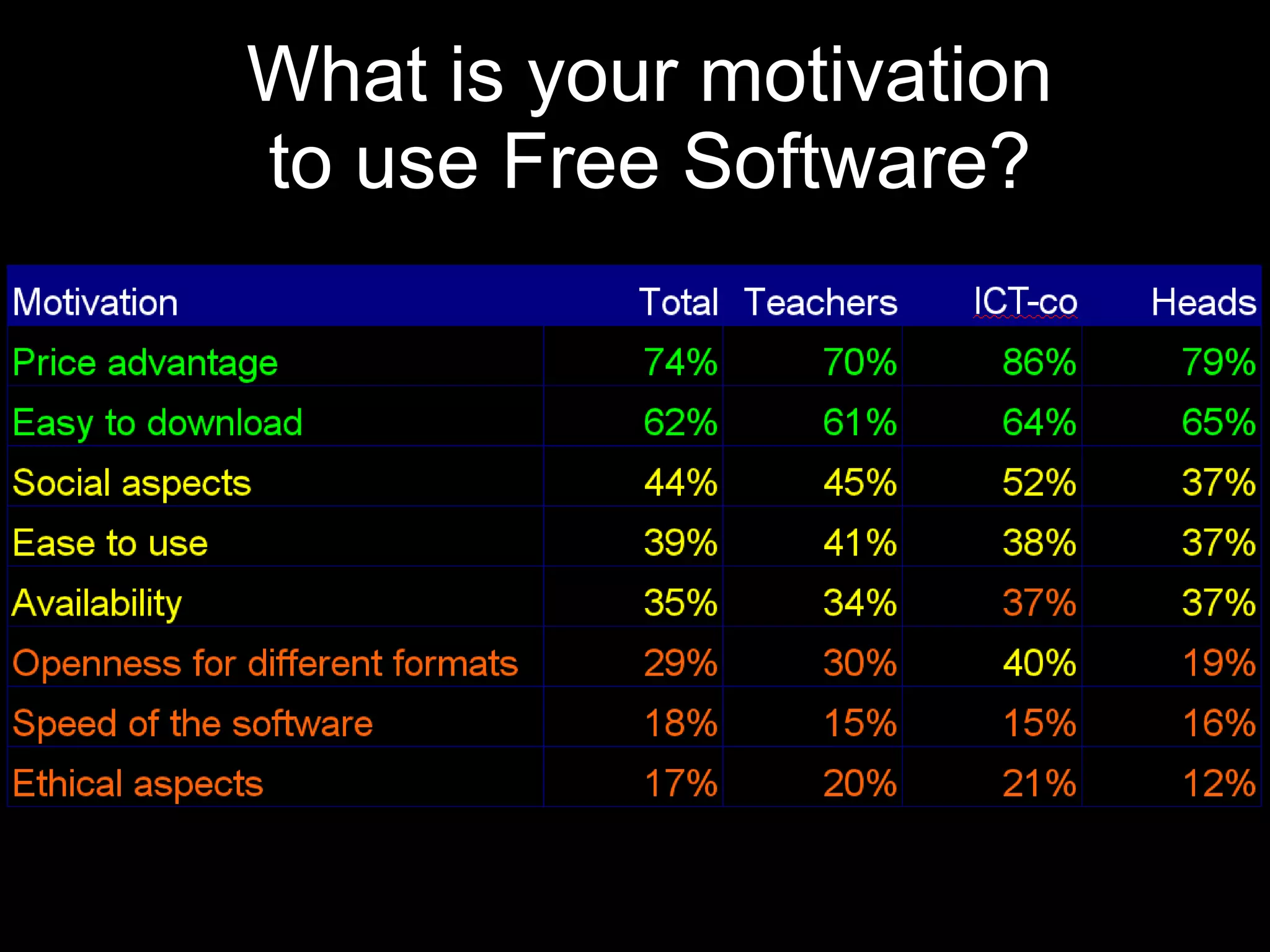 What is your motivation to use Free Software?

| Motivation | Total | Teachers | ICT-co | Heads |
|---|---|---|---|---|
| Price advantage | 74% | 70% | 86% | 79% |
| Easy to download | 62% | 61% | 64% | 65% |
| Social aspects | 44% | 45% | 52% | 37% |
| Ease to use | 39% | 41% | 38% | 37% |
| Availability | 35% | 34% | 37% | 37% |
| Openness for different formats | 29% | 30% | 40% | 19% |
| Speed of the software | 18% | 15% | 15% | 16% |
| Ethical aspects | 17% | 20% | 21% | 12% |